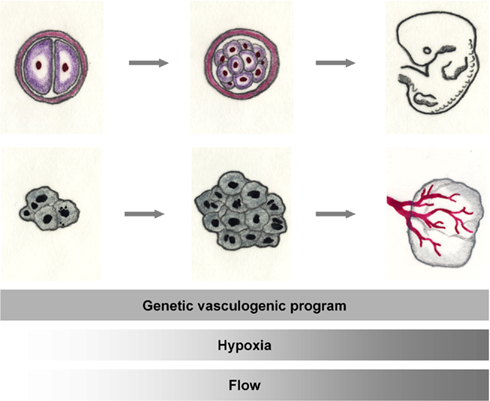 Genetic vasculogenic program

Hypoxia

Flow